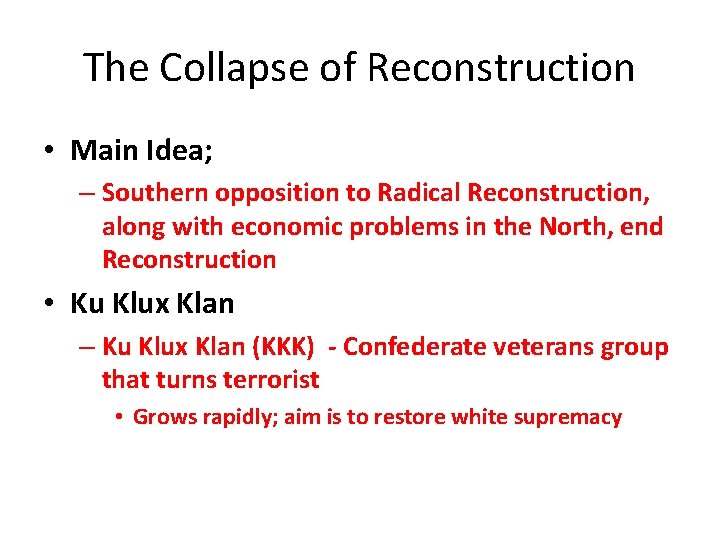 The Collapse of Reconstruction

• Main Idea;

– Southern opposition to Radical Reconstruction, along with economic problems in the North, end Reconstruction

• Ku Klux Klan

– Ku Klux Klan (KKK) - Confederate veterans group that turns terrorist

• Grows rapidly; aim is to restore white supremacy